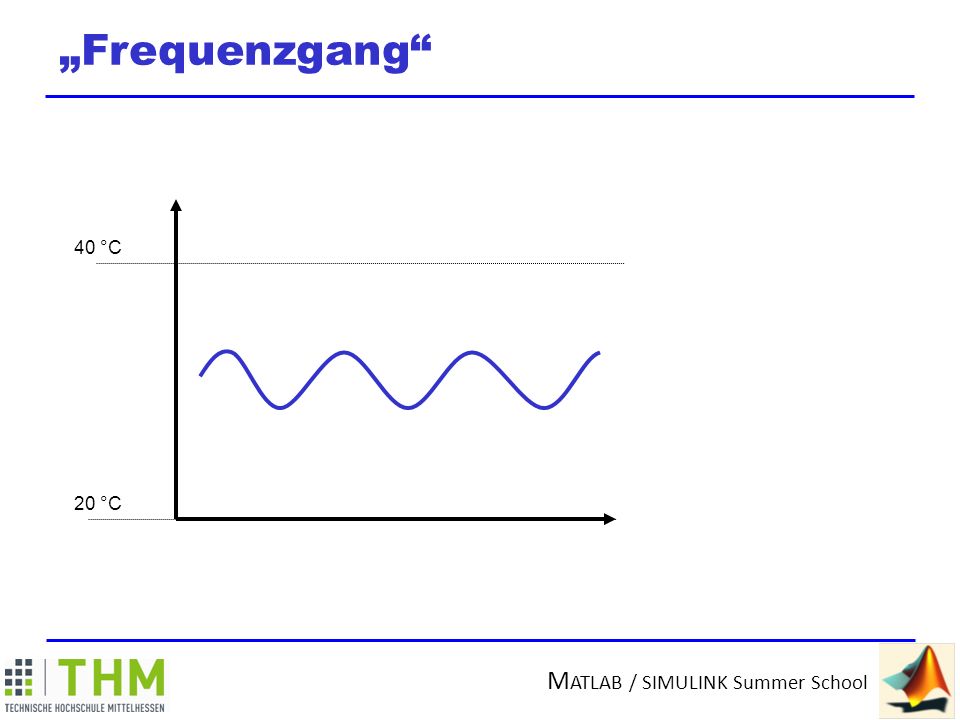 „Frequenzgang“

40 °C

20 °C

THM
TECHNISCHE HOCHSCHULE MITTELHESSEN

MATLAB / SIMULINK Summer School